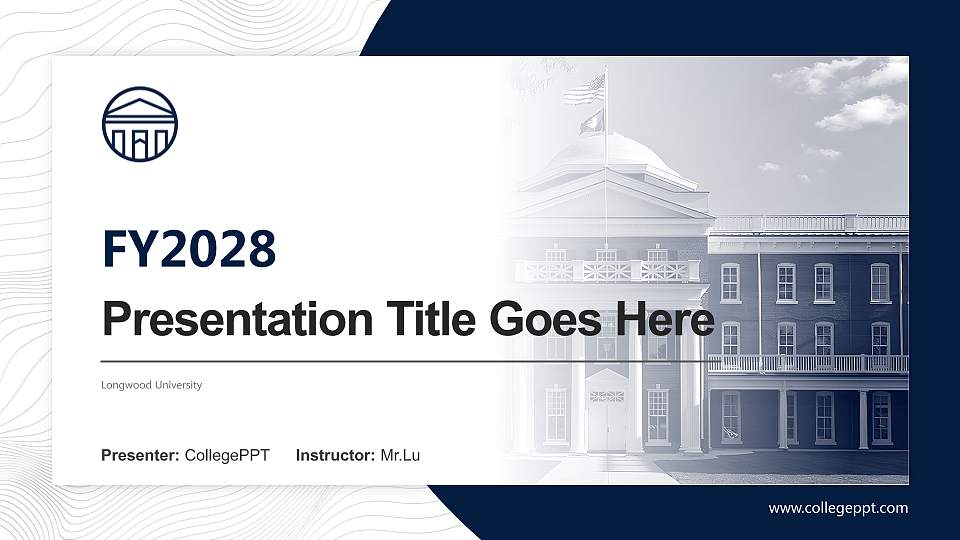 FY2028

Presentation Title Goes Here

Longwood University

Presenter: CollegePPT Instructor: Mr.Lu

www.collegeppt.com